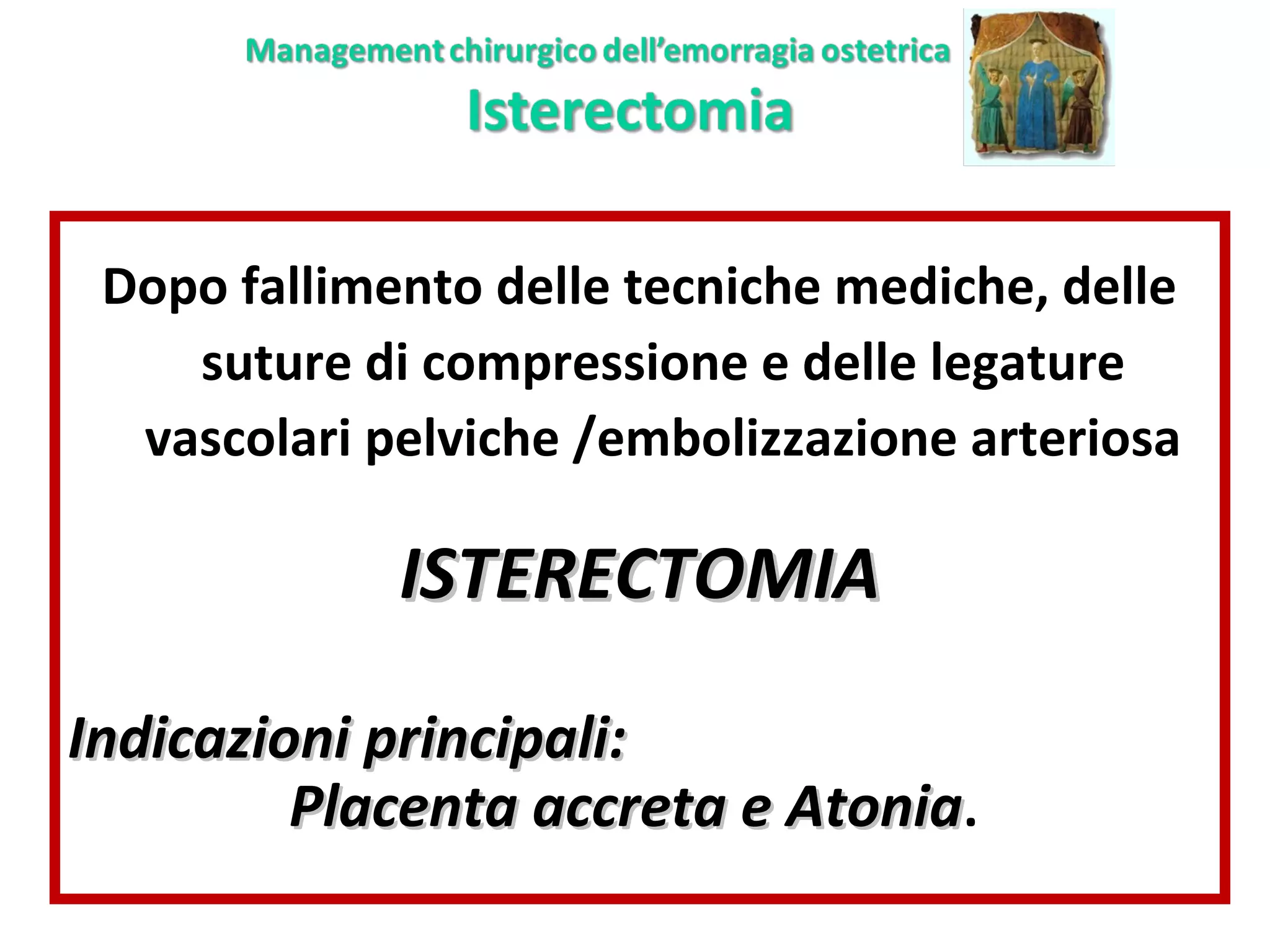 Management chirurgico dell'emorragia ostetrica
Isterectomia

Dopo fallimento delle tecniche mediche, delle suture di compressione e delle legature vascolari pelviche /embolizzazione arteriosa

ISTERECTOMIA

Indicazioni principali:
Placenta accreta e Atonia.